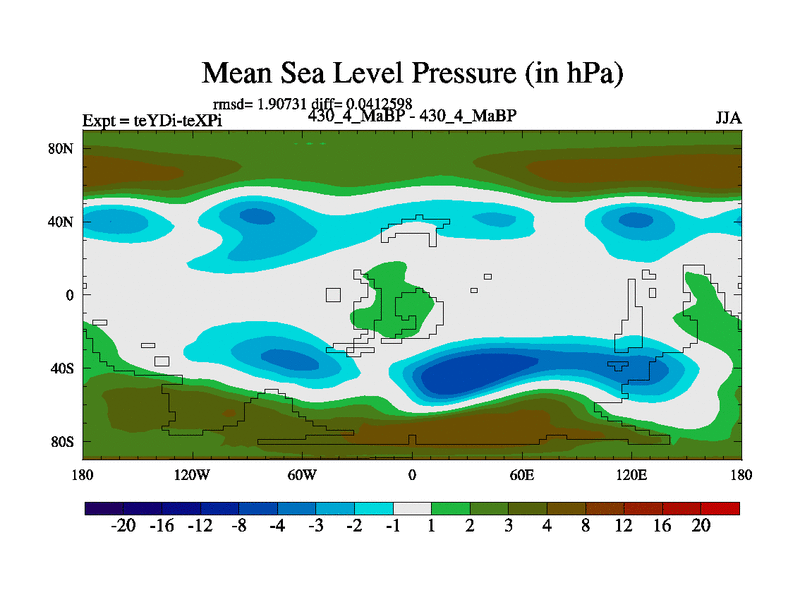 Mean Sea Level Pressure (in hPa)

rmsd= 1.90731 diff= 0.0412598

Expt = teYDi-teXPi

430_4_MaBP - 430_4_MaBP

JJA

80N
40N
0
40S
80S

180 120W 60W 0 60E 120E 180

-20 -16 -12 -8 -4 -3 -2 -1 1 2 3 4 8 12 16 20